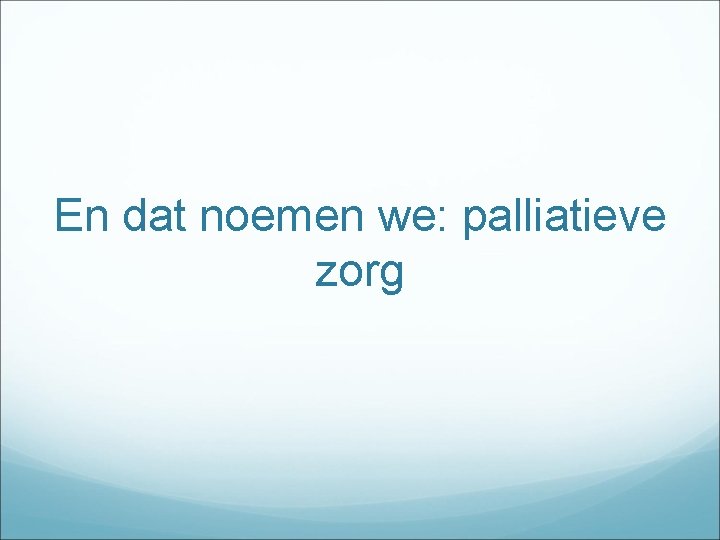 En dat noemen we: palliatieve zorg